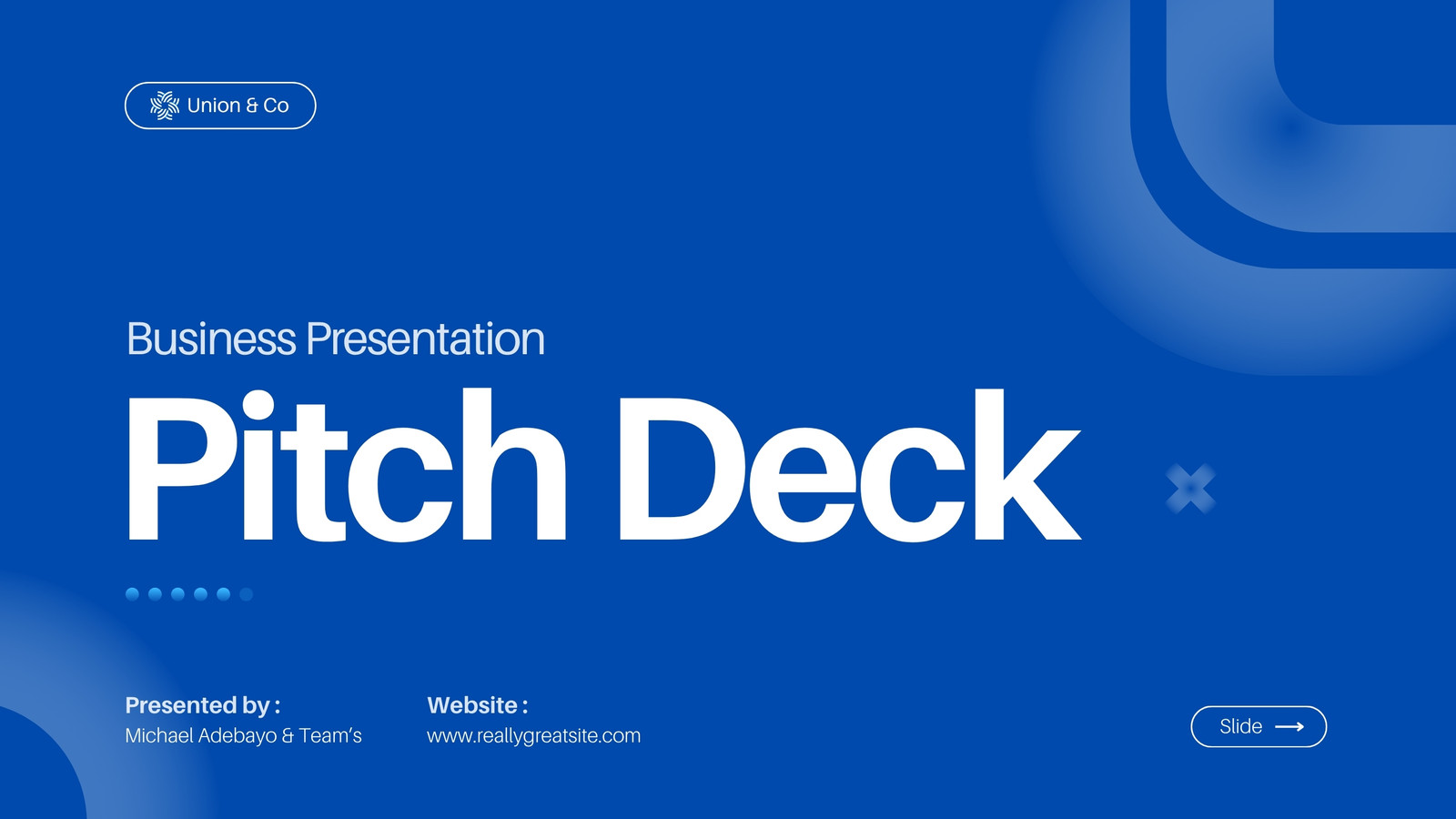 Union & Co

Business Presentation

Pitch Deck

Presented by :
Michael Adebayo & Team's

Website :
www.reallygreatsite.com

Slide